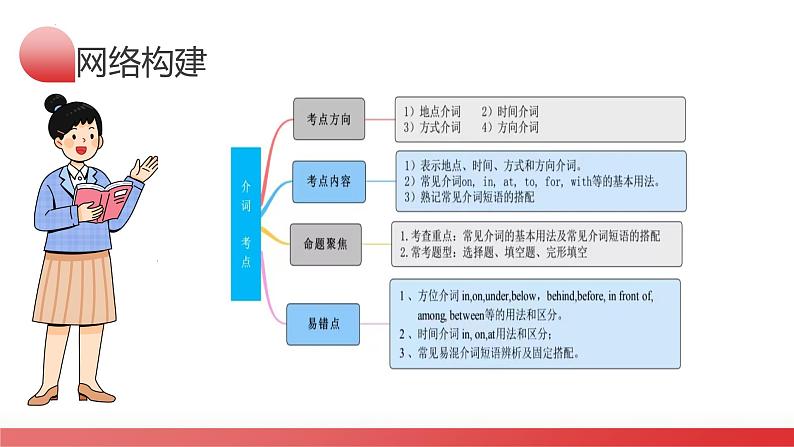 网络构建

介词 考点

考点方向

1）地点介词　2）时间介词
3）方式介词　4）方向介词

考点内容

1）表示地点、时间、方式和方向介词。
2）常见介词on, in, at, to, for, with等的基本用法。
3）熟记常见介词短语的搭配

命题聚焦

1.考查重点：常见介词的基本用法及常见介词短语的搭配
2.常考题型：选择题、填空题、完形填空

易错点

1、方位介词 in,on,under,below，behind,before, in front of, among, between等的用法和区分。
2、时间介词 in, on,at用法和区分；
3、常见易混介词短语辨析及固定搭配。